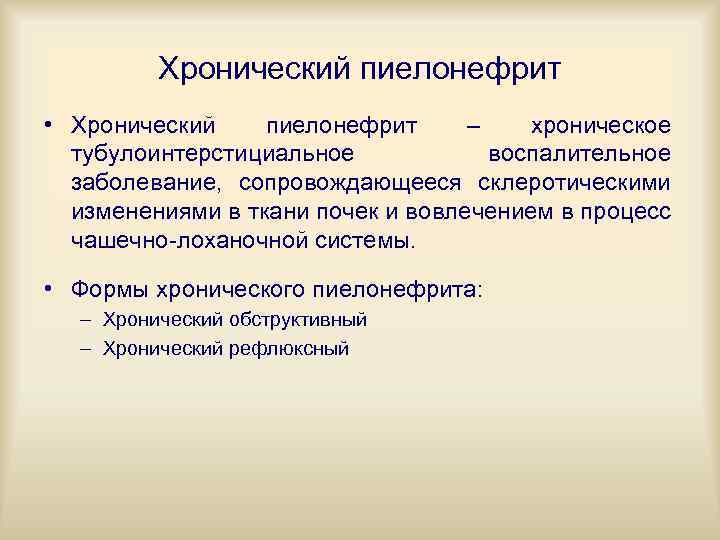 Хронический пиелонефрит

• Хронический пиелонефрит – хроническое тубулоинтерстициальное воспалительное заболевание, сопровождающееся склеротическими изменениями в ткани почек и вовлечением в процесс чашечно-лоханочной системы.

• Формы хронического пиелонефрита:
– Хронический обструктивный
– Хронический рефлюксный